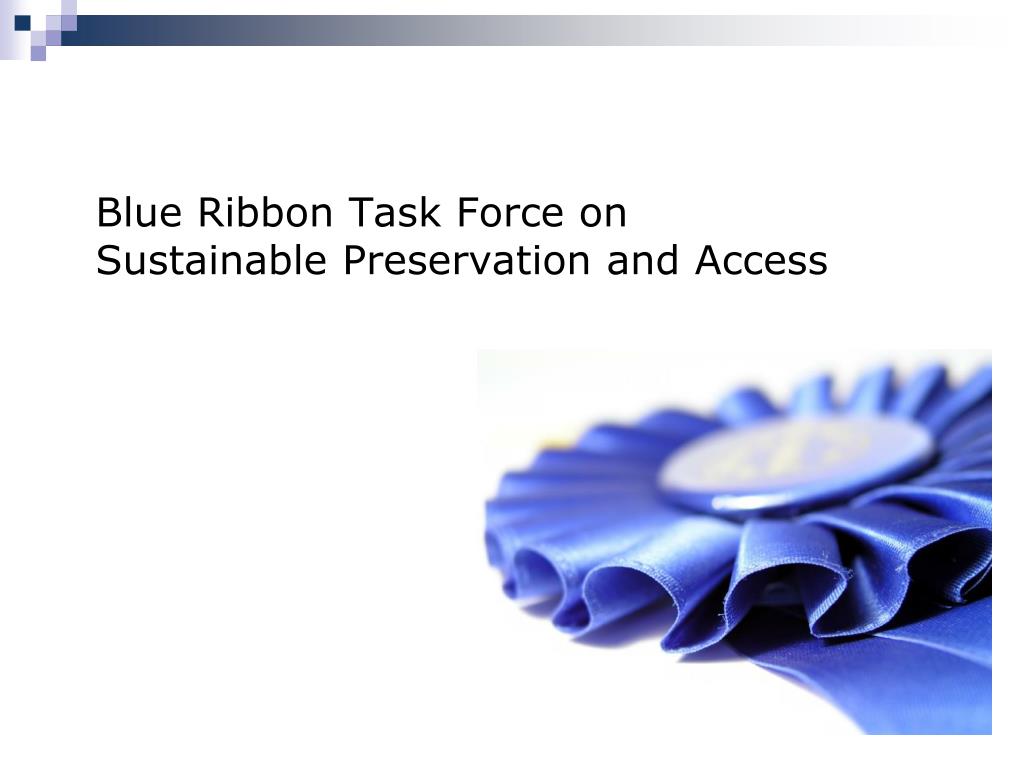 Blue Ribbon Task Force on
Sustainable Preservation and Access